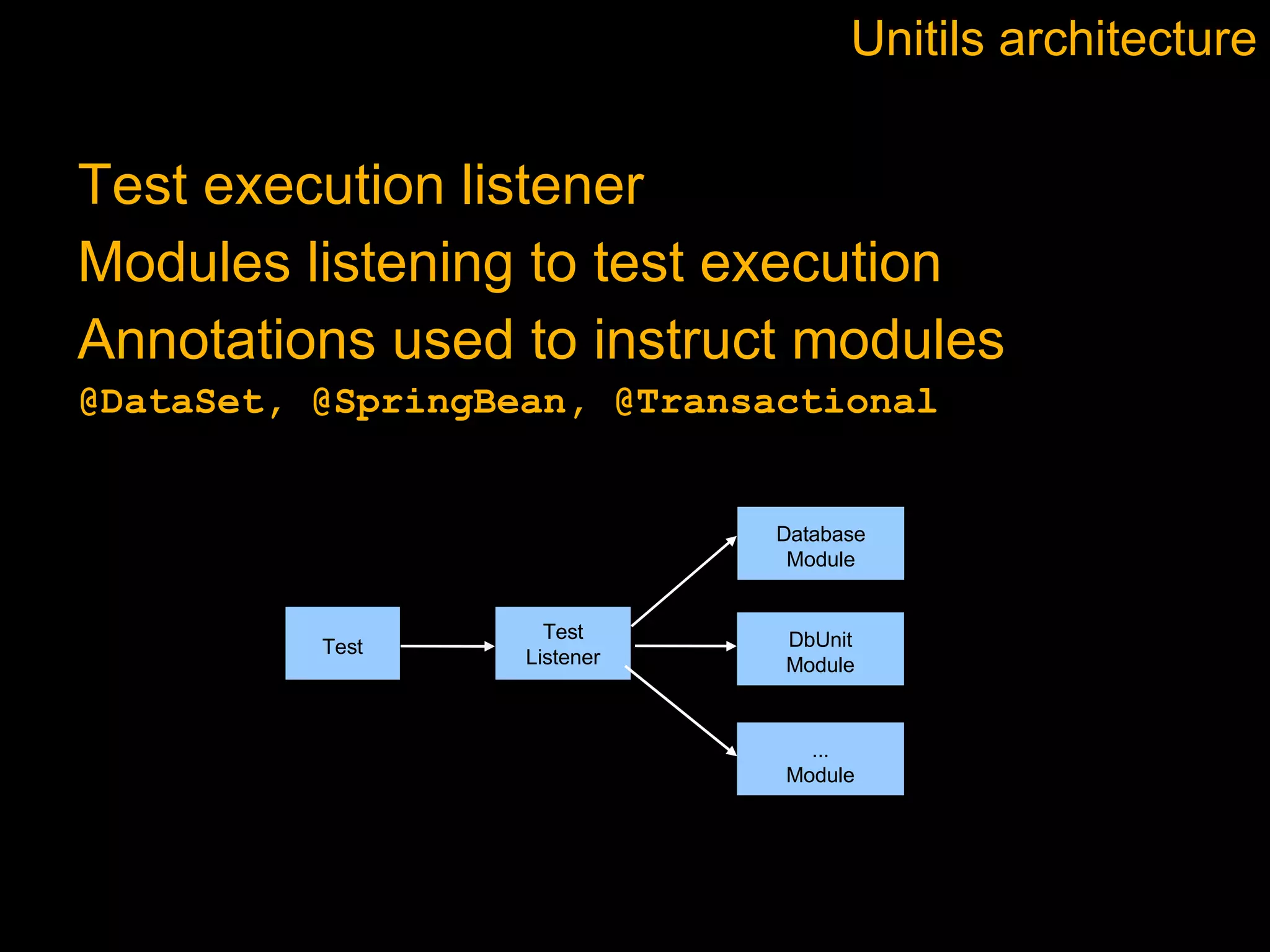 Unitils architecture

Test execution listener

Modules listening to test execution

Annotations used to instruct modules

@DataSet, @SpringBean, @Transactional

Test

Test Listener

Database Module

DbUnit Module

... Module